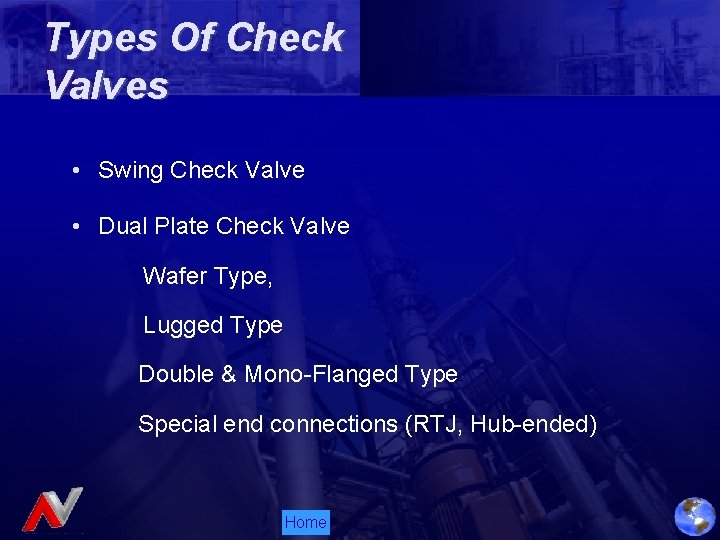 Types Of Check Valves

• Swing Check Valve

• Dual Plate Check Valve

Wafer Type,

Lugged Type

Double & Mono-Flanged Type

Special end connections (RTJ, Hub-ended)

Home